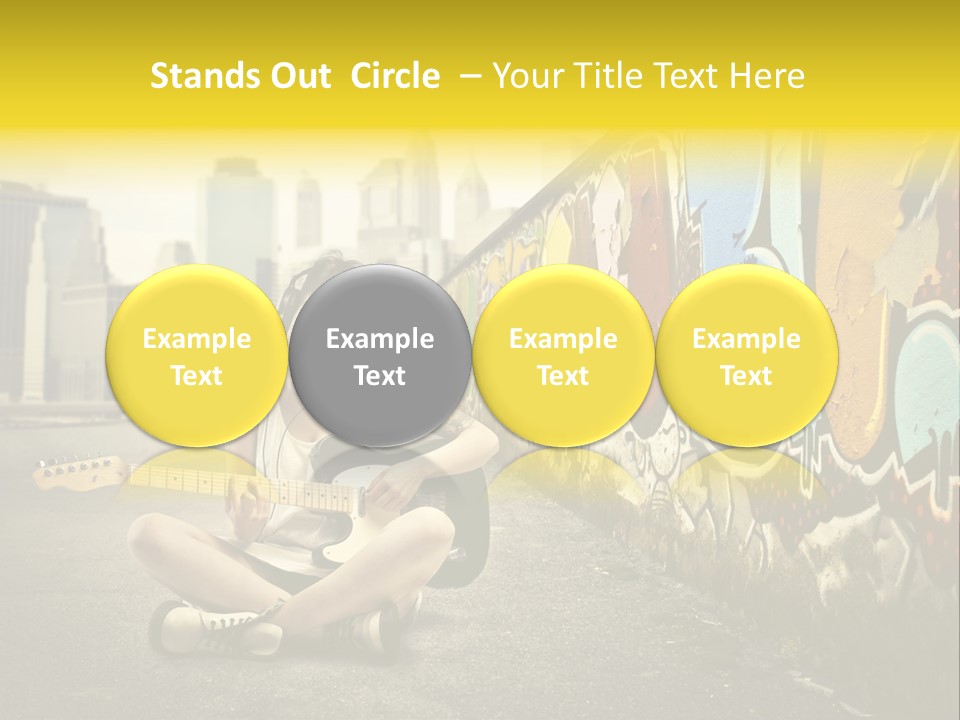 Stands Out Circle – Your Title Text Here

Example Text

Example Text

Example Text

Example Text